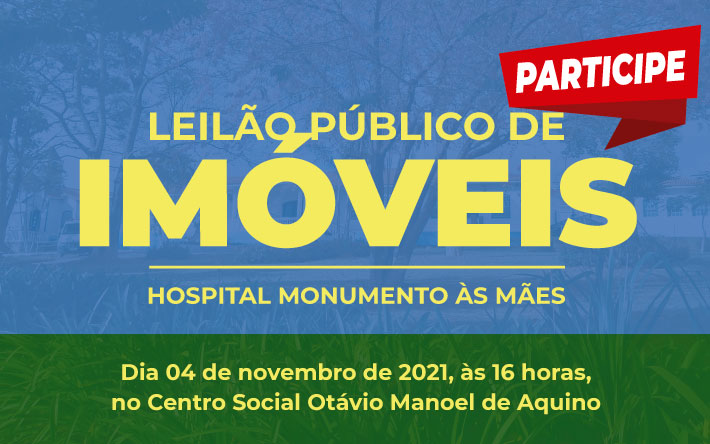 PARTICIPE

LEILÃO PÚBLICO DE
IMÓVEIS

HOSPITAL MONUMENTO ÀS MÃES

Dia 04 de novembro de 2021, às 16 horas, no Centro Social Otávio Manoel de Aquino